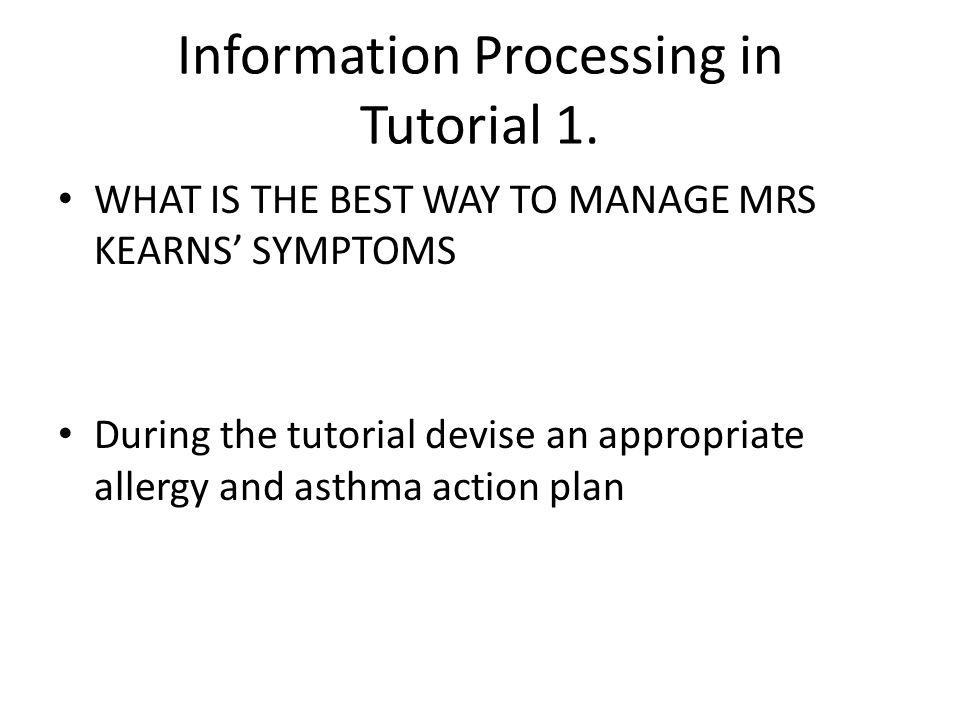 Information Processing in Tutorial 1.

• WHAT IS THE BEST WAY TO MANAGE MRS KEARNS’ SYMPTOMS

• During the tutorial devise an appropriate allergy and asthma action plan